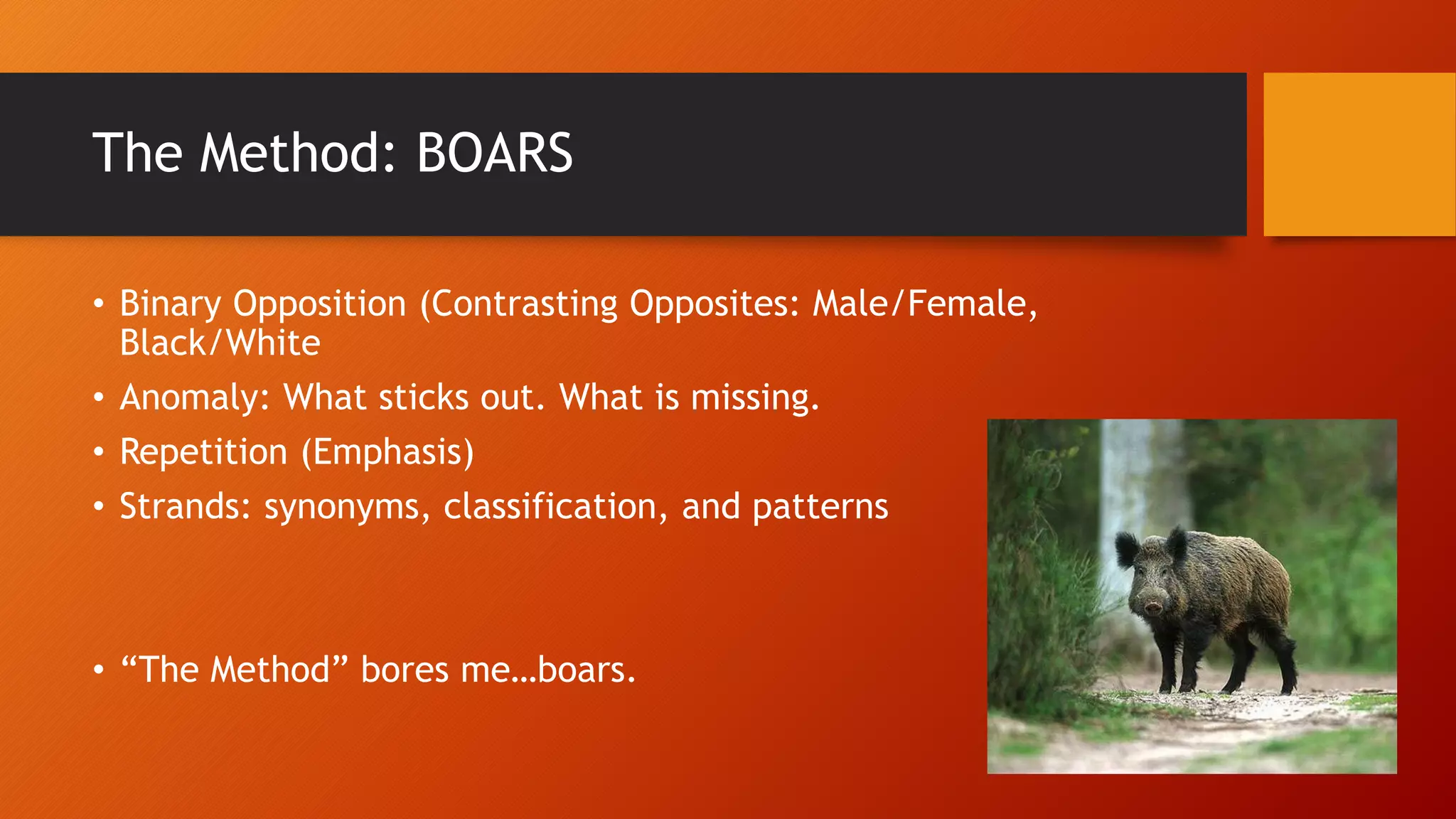 The Method: BOARS

• Binary Opposition (Contrasting Opposites: Male/Female, Black/White
• Anomaly: What sticks out. What is missing.
• Repetition (Emphasis)
• Strands: synonyms, classification, and patterns

• “The Method” bores me…boars.